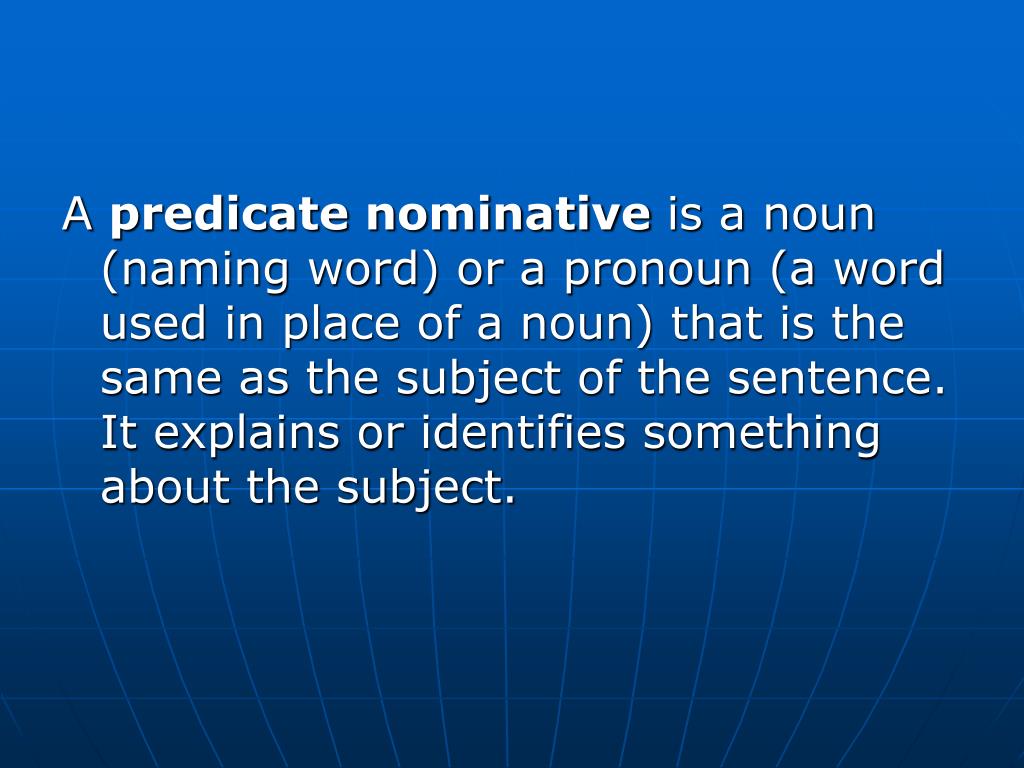 A predicate nominative is a noun (naming word) or a pronoun (a word used in place of a noun) that is the same as the subject of the sentence. It explains or identifies something about the subject.